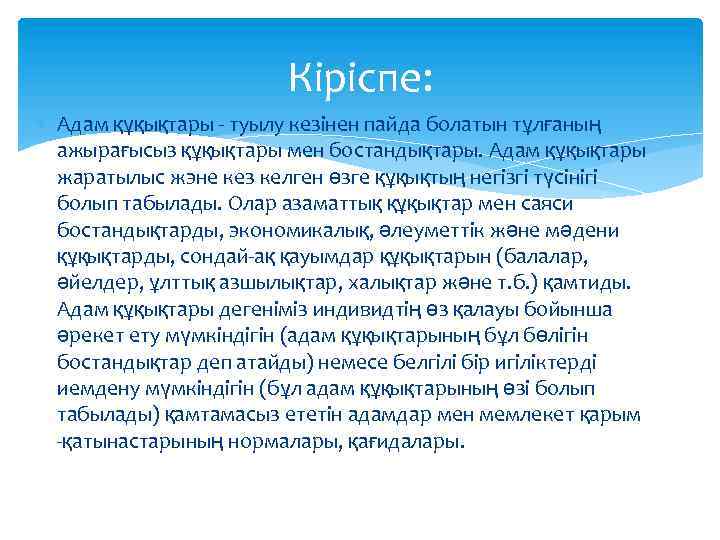 Кіріспе:

Адам құқықтары - туылу кезінен пайда болатын тұлғаның ажырағысыз құқықтары мен бостандықтары. Адам құқықтары жаратылыс және кез келген өзге құқықтың негізгі түсінігі болып табылады. Олар азаматтық құқықтар мен саяси бостандықтарды, экономикалық, әлеуметтік және мәдени құқықтарды, сондай-ақ қауымдар құқықтарын (балалар, әйелдер, ұлттық азшылықтар, халықтар және т.б.) қамтиды. Адам құқықтары дегеніміз индивидтің өз қалауы бойынша әрекет ету мүмкіндігін (адам құқықтарының бұл бөлігін бостандықтар деп атайды) немесе белгілі бір игіліктерді иемдену мүмкіндігін (бұл адам құқықтарының өзі болып табылады) қамтамасыз ететін адамдар мен мемлекет қарым -қатынастарының нормалары, қағидалары.